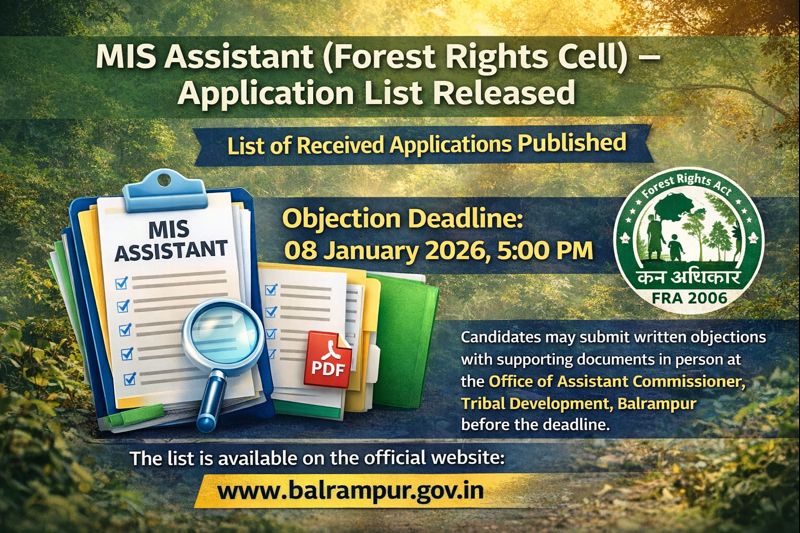 MIS Assistant (Forest Rights Cell) – Application List Released

List of Received Applications Published

MIS ASSISTANT

PDF

Objection Deadline:
08 January 2026, 5:00 PM

Forest Rights Act
कन अधिकार
FRA 2006

Candidates may submit written objections with supporting documents in person at the Office of Assistant Commissioner, Tribal Development, Balrampur before the deadline.

The list is available on the official website:

www.balrampur.gov.in